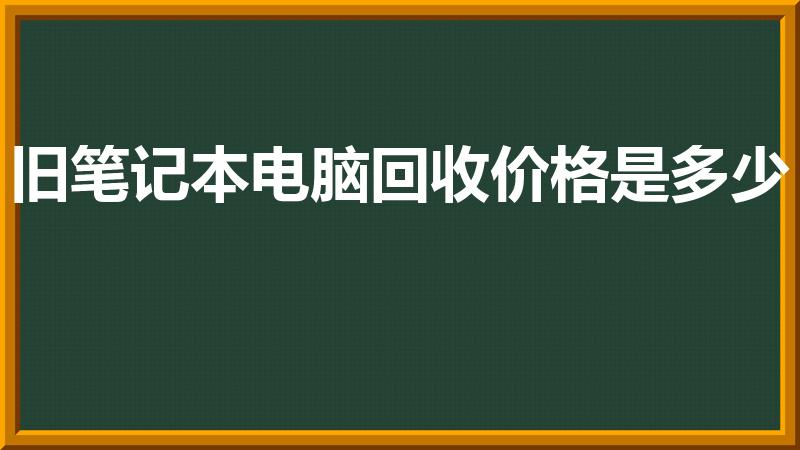 旧笔记本电脑回收价格是多少